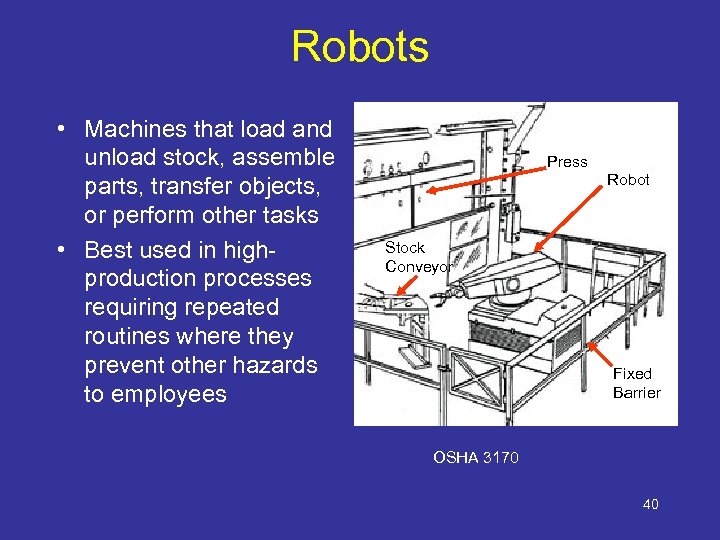 Robots

• Machines that load and unload stock, assemble parts, transfer objects, or perform other tasks
• Best used in high-production processes requiring repeated routines where they prevent other hazards to employees

Press
Robot
Stock Conveyor
Fixed Barrier

OSHA 3170

40